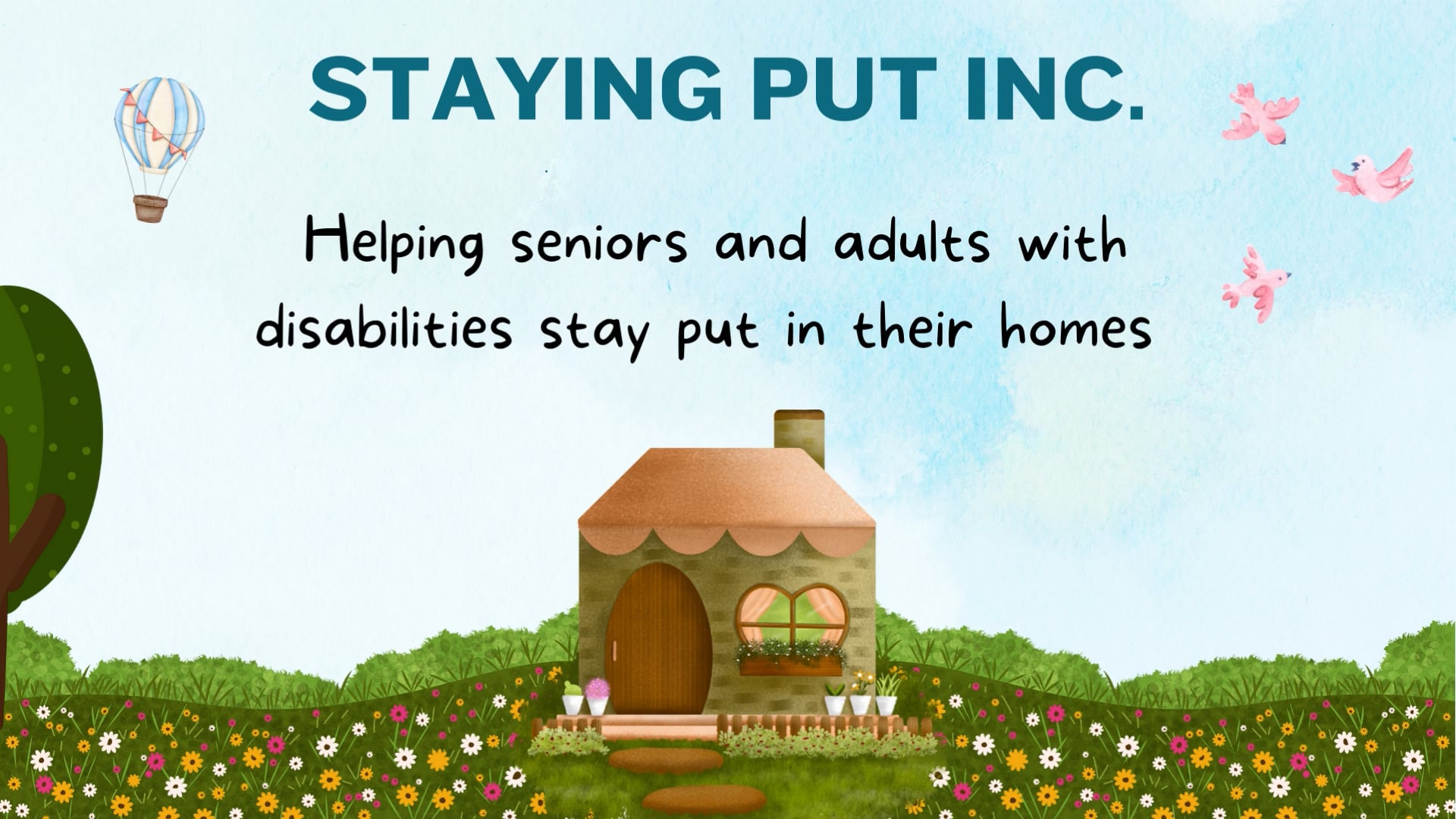 STAYING PUT INC.

Helping seniors and adults with disabilities stay put in their homes